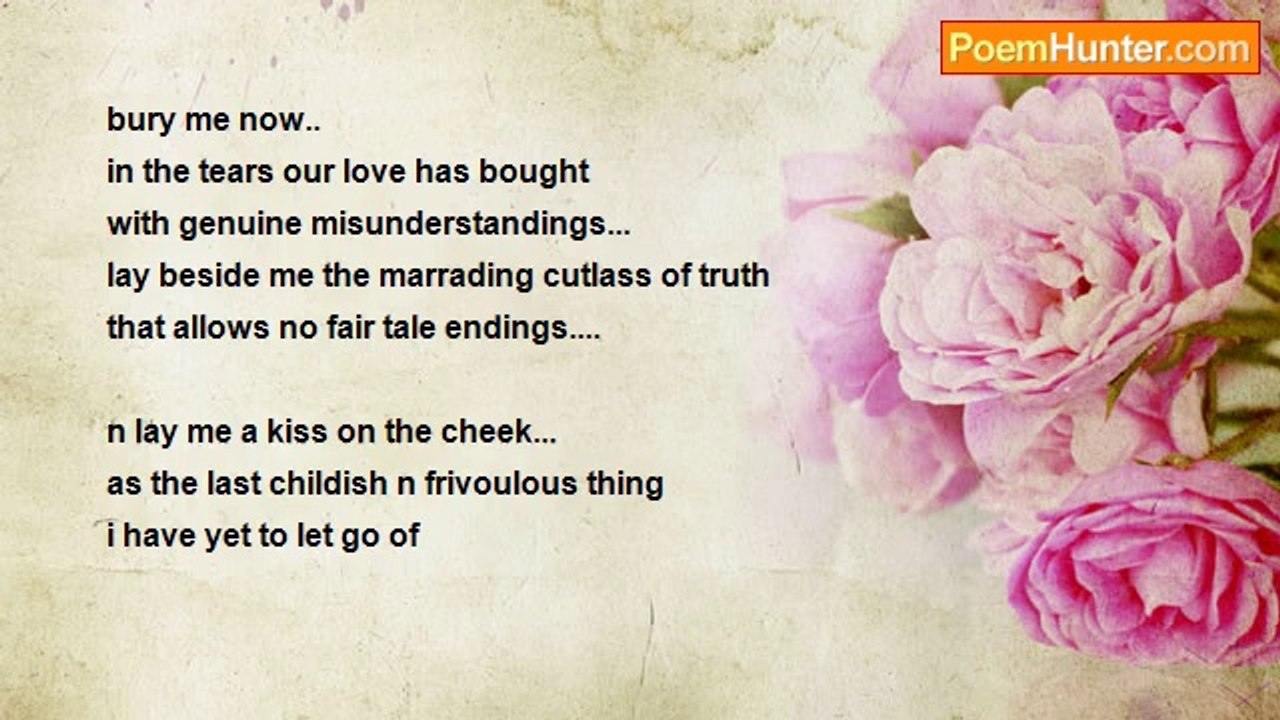 PoemHunter.com

bury me now..
in the tears our love has bought
with genuine misunderstandings...
lay beside me the marrading cutlass of truth
that allows no fair tale endings....

n lay me a kiss on the cheek...
as the last childish n frivoulous thing
i have yet to let go of